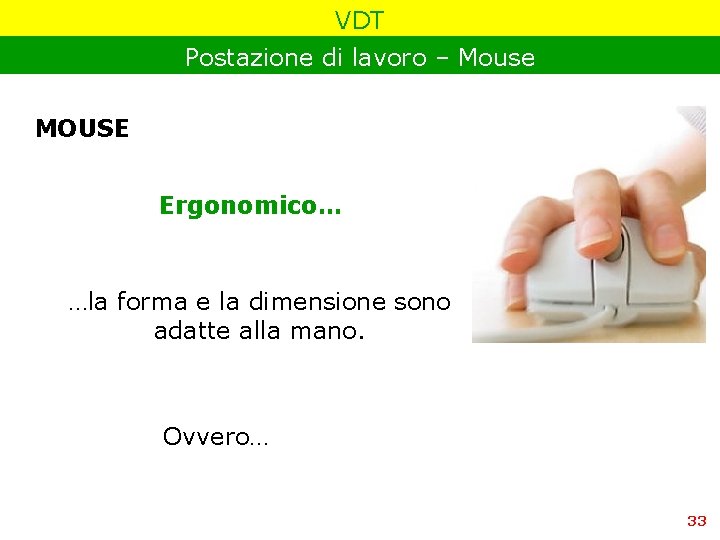 VDT

Postazione di lavoro – Mouse

MOUSE

Ergonomico…

…la forma e la dimensione sono adatte alla mano.

Ovvero…

33